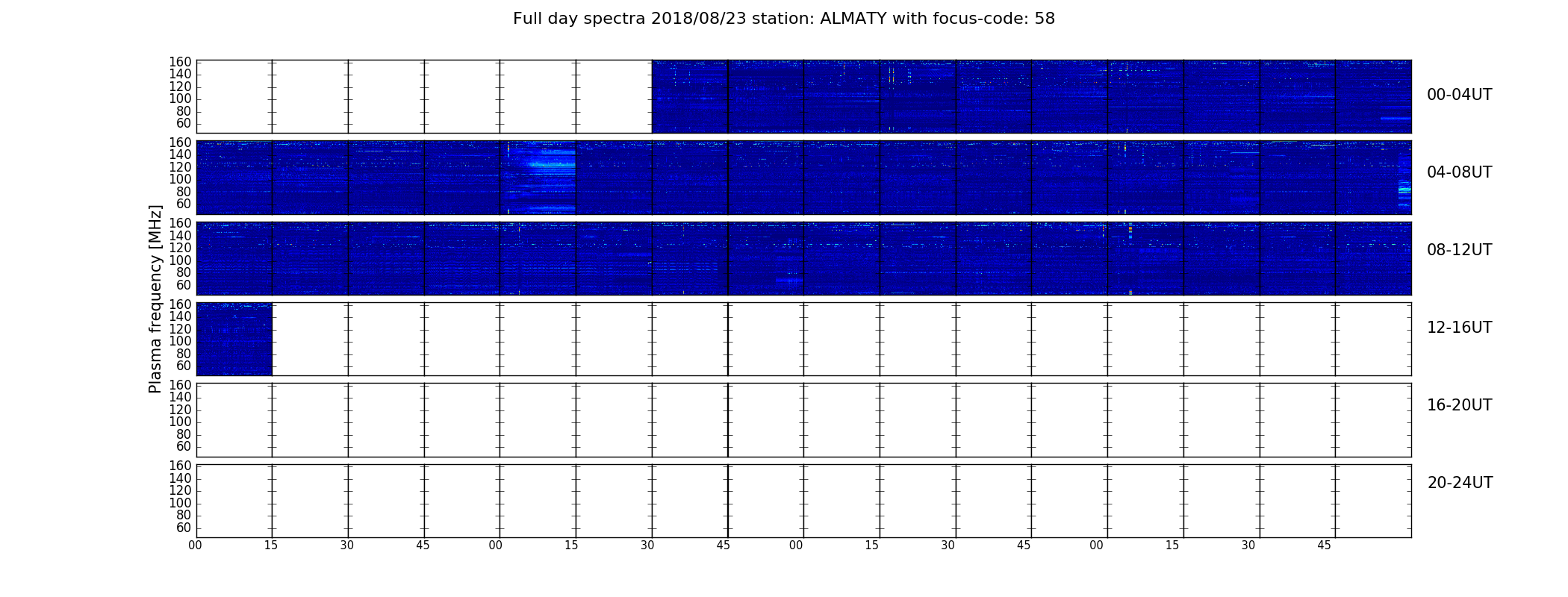 Full day spectra 2018/08/23 station: ALMATY with focus-code: 58

Plasma frequency [MHz]

160
140
120
100
80
60

00-04UT

160
140
120
100
80
60

04-08UT

160
140
120
100
80
60

08-12UT

160
140
120
100
80
60

12-16UT

160
140
120
100
80
60

16-20UT

160
140
120
100
80
60

20-24UT

00 15 30 45 00 15 30 45 00 15 30 45 00 15 30 45